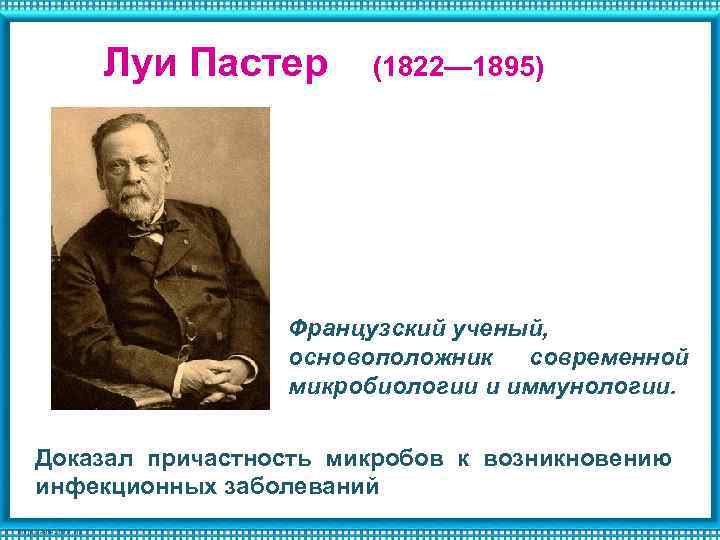 Луи Пастер (1822—1895)

Французский ученый, основоположник современной микробиологии и иммунологии.

Доказал причастность микробов к возникновению инфекционных заболеваний